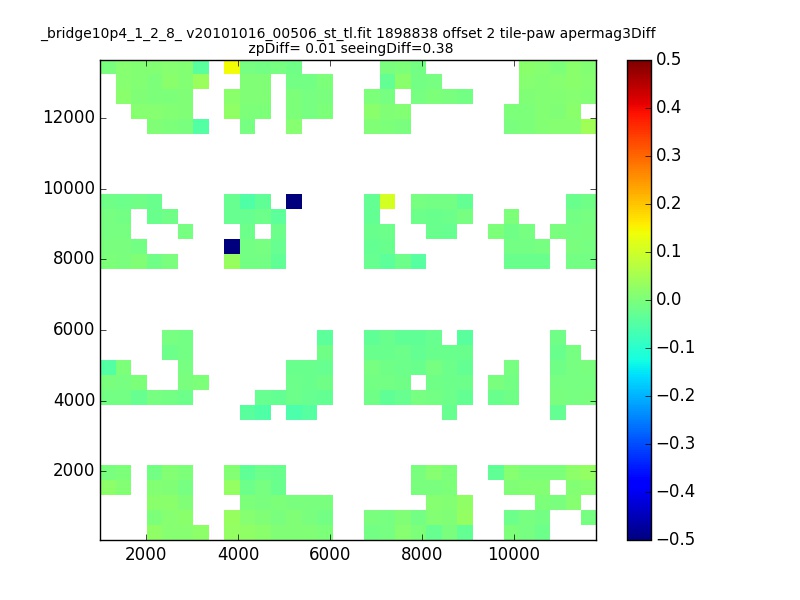 _bridge10p4_1_2_8_ v20101016_00506_st_tl.fit 1898838 offset 2 tile-paw apermag3Diff
zpDiff= 0.01 seeingDiff=0.38

12000
10000
8000
6000
4000
2000

2000 4000 6000 8000 10000

0.5
0.4
0.3
0.2
0.1
0.0
−0.1
−0.2
−0.3
−0.4
−0.5